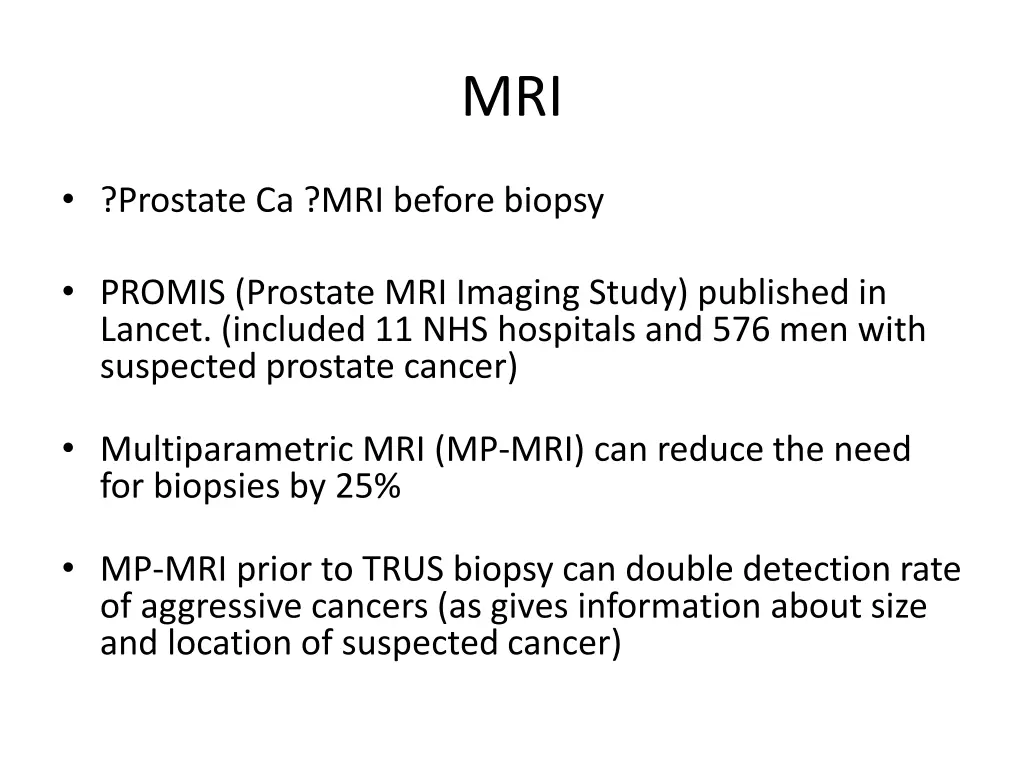 MRI

• ?Prostate Ca ?MRI before biopsy

• PROMIS (Prostate MRI Imaging Study) published in Lancet. (included 11 NHS hospitals and 576 men with suspected prostate cancer)

• Multiparametric MRI (MP-MRI) can reduce the need for biopsies by 25%

• MP-MRI prior to TRUS biopsy can double detection rate of aggressive cancers (as gives information about size and location of suspected cancer)